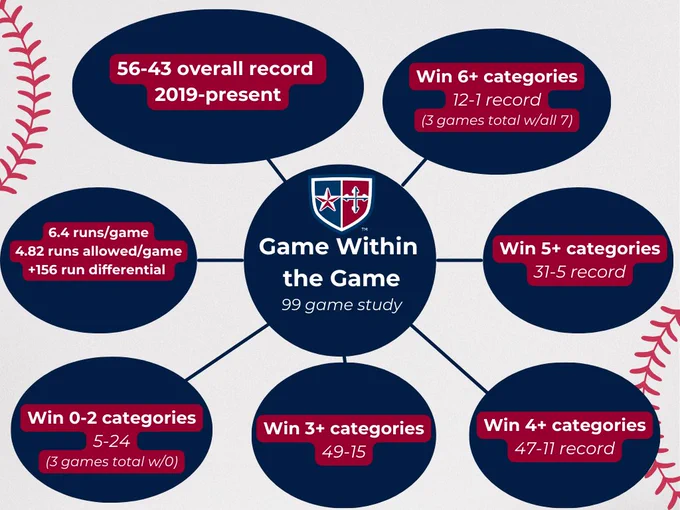 56-43 overall record
2019-present

Win 6+ categories
12-1 record
(3 games total w/all 7)

6.4 runs/game
4.82 runs allowed/game
+156 run differential

Game Within the Game
99 game study

Win 5+ categories
31-5 record

Win 0-2 categories
5-24
(3 games total w/0)

Win 3+ categories
49-15

Win 4+ categories
47-11 record